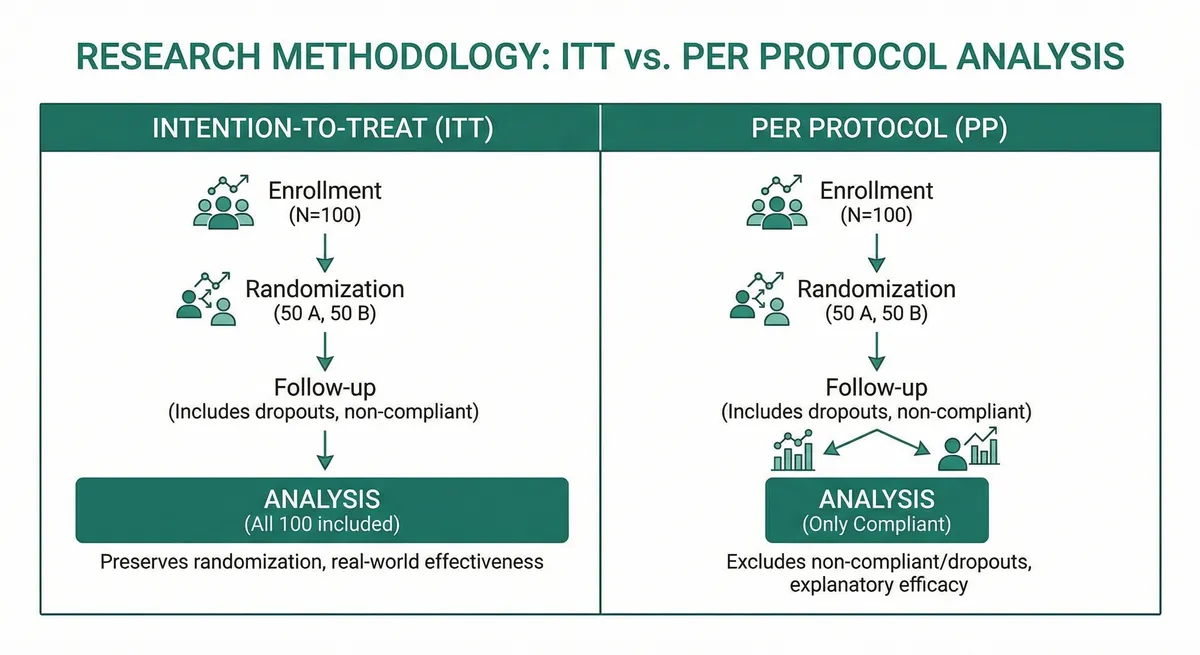 RESEARCH METHODOLOGY: ITT vs. PER PROTOCOL ANALYSIS

INTENTION-TO-TREAT (ITT)

Enrollment
(N=100)

Randomization
(50 A, 50 B)

Follow-up
(Includes dropouts, non-compliant)

ANALYSIS
(All 100 included)

Preserves randomization, real-world effectiveness

PER PROTOCOL (PP)

Enrollment
(N=100)

Randomization
(50 A, 50 B)

Follow-up
(Includes dropouts, non-compliant)

ANALYSIS
(Only Compliant)

Excludes non-compliant/dropouts, explanatory efficacy